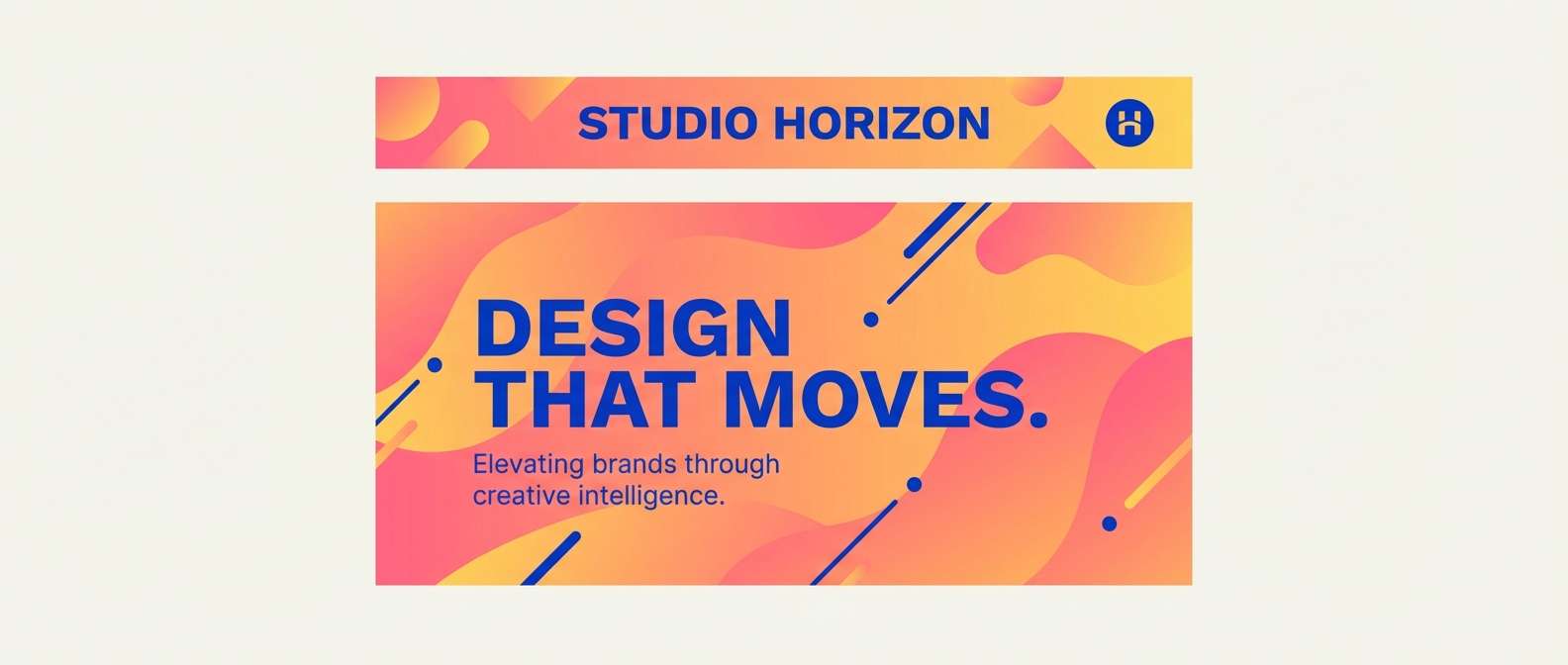 STUDIO HORIZON

H

DESIGN THAT MOVES.

Elevating brands through creative intelligence.